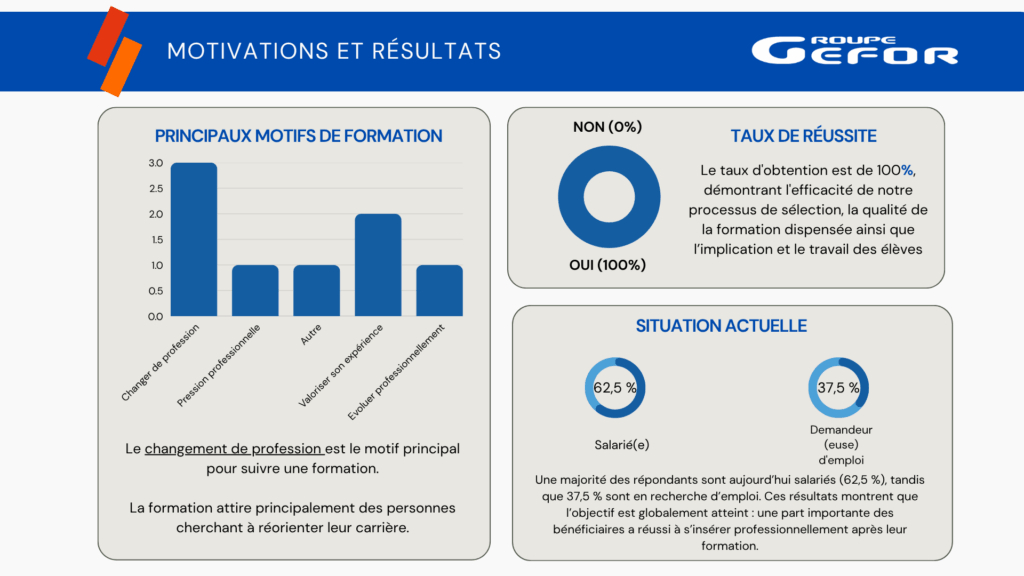 MOTIVATIONS ET RÉSULTATS

GROUPE GEFOR

PRINCIPAUX MOTIFS DE FORMATION

3.0
2.5
2.0
1.5
1.0
0.5
0.0

Changer de profession
Pression professionnelle
Autre
Valoriser son expérience
Evoluer professionnellement

Le changement de profession est le motif principal pour suivre une formation.

La formation attire principalement des personnes cherchant à réorienter leur carrière.

NON (0%)

OUI (100%)

TAUX DE RÉUSSITE

Le taux d'obtention est de 100%, démontrant l'efficacité de notre processus de sélection, la qualité de la formation dispensée ainsi que l'implication et le travail des élèves

SITUATION ACTUELLE

62,5 %

Salarié(e)

37,5 %

Demandeur (euse) d'emploi

Une majorité des répondants sont aujourd'hui salariés (62,5 %), tandis que 37,5 % sont en recherche d'emploi. Ces résultats montrent que l'objectif est globalement atteint : une part importante des bénéficiaires a réussi à s'insérer professionnellement après leur formation.